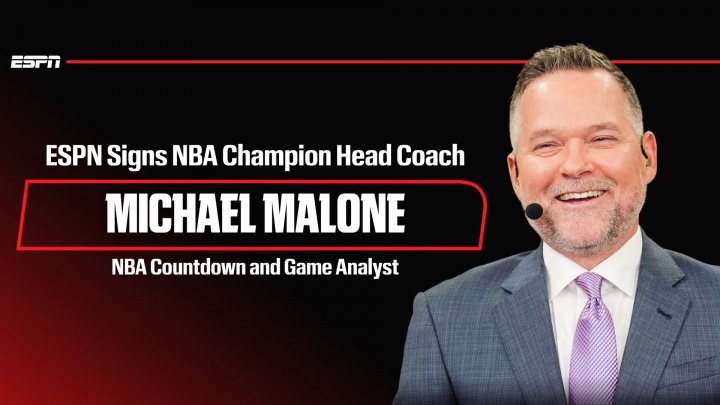 ESPN

ESPN Signs NBA Champion Head Coach

MICHAEL MALONE

NBA Countdown and Game Analyst